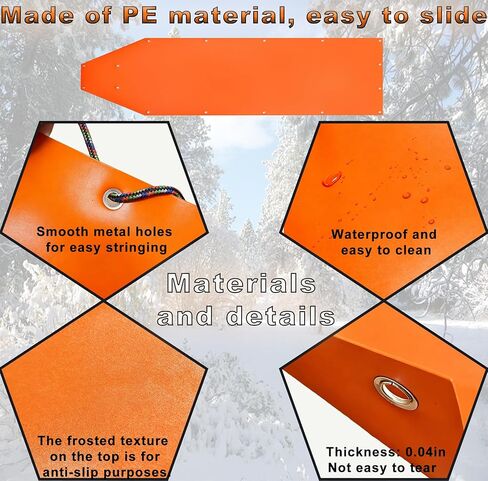 Made of PE material, easy to slide

Smooth metal holes for easy stringing

Waterproof and easy to clean

Materials and details

The frosted texture on the top is for anti-slip purposes

Thickness: 0.04in Not easy to tear